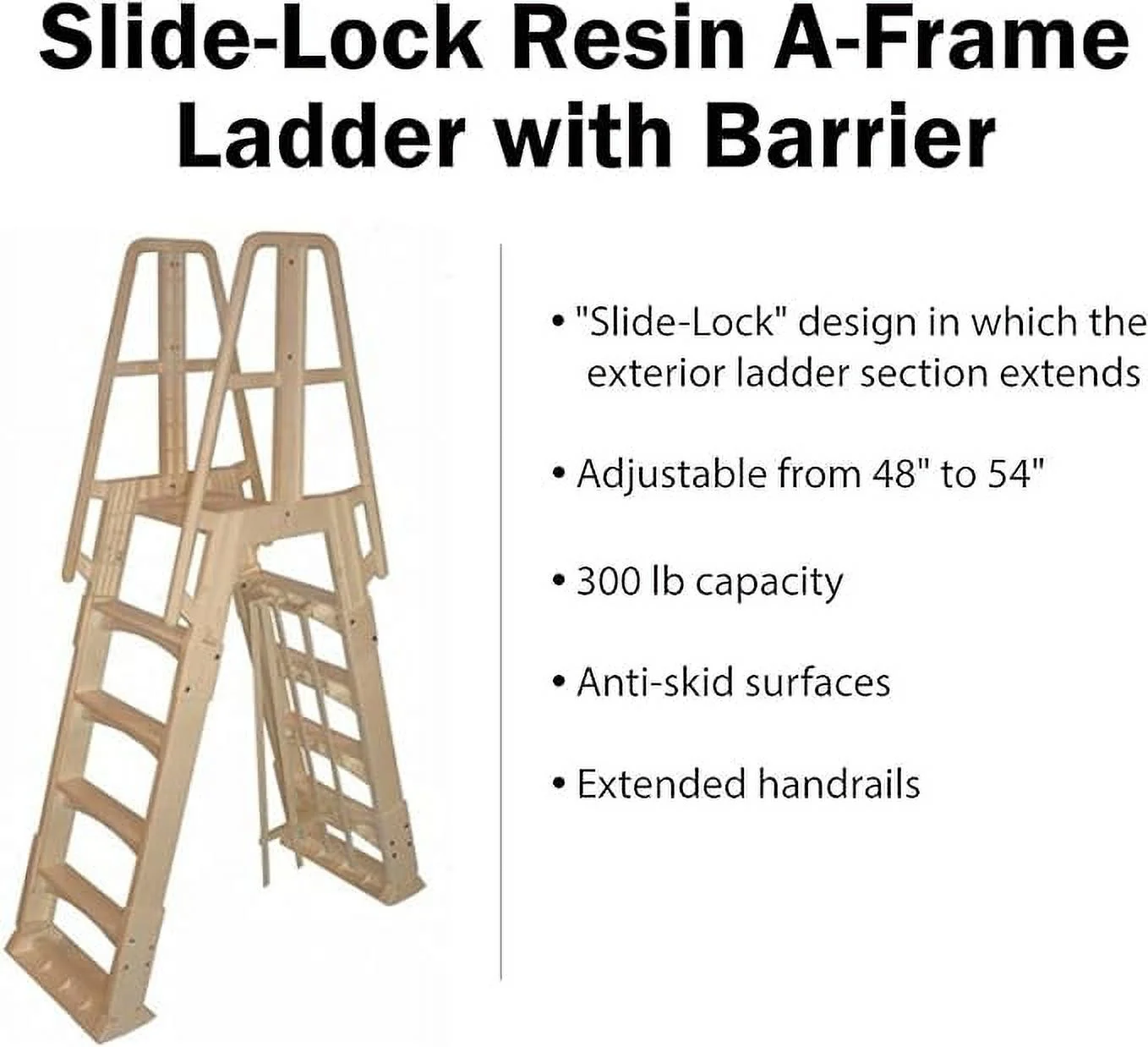 Slide-Lock Resin A-Frame Ladder with Barrier

• "Slide-Lock" design in which the exterior ladder section extends

• Adjustable from 48" to 54"

• 300 lb capacity

• Anti-skid surfaces

• Extended handrails